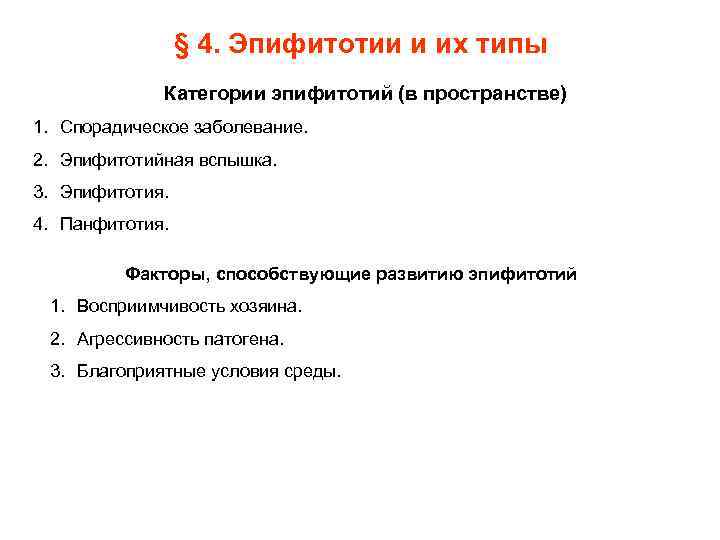 § 4. Эпифитотии и их типы

Категории эпифитотий (в пространстве)

1. Спорадическое заболевание.
2. Эпифитотийная вспышка.
3. Эпифитотия.
4. Панфитотия.

Факторы, способствующие развитию эпифитотий

1. Восприимчивость хозяина.
2. Агрессивность патогена.
3. Благоприятные условия среды.